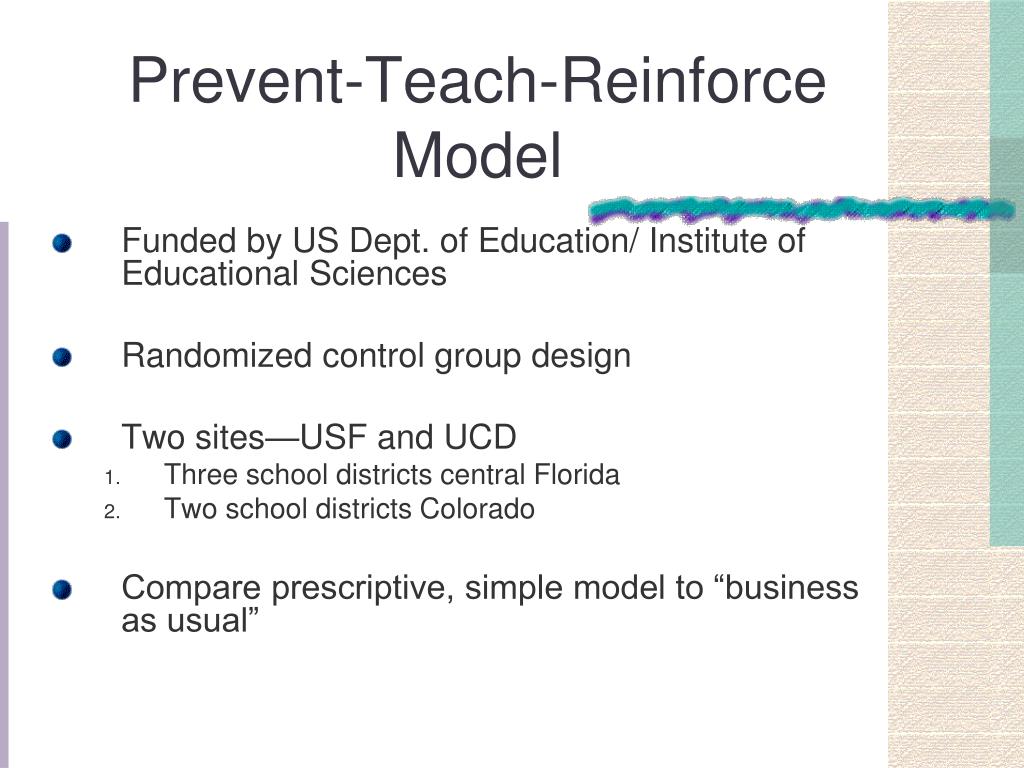 Prevent-Teach-Reinforce Model

Funded by US Dept. of Education/ Institute of Educational Sciences

Randomized control group design

Two sites—USF and UCD
1. Three school districts central Florida
2. Two school districts Colorado

Compare prescriptive, simple model to “business as usual”